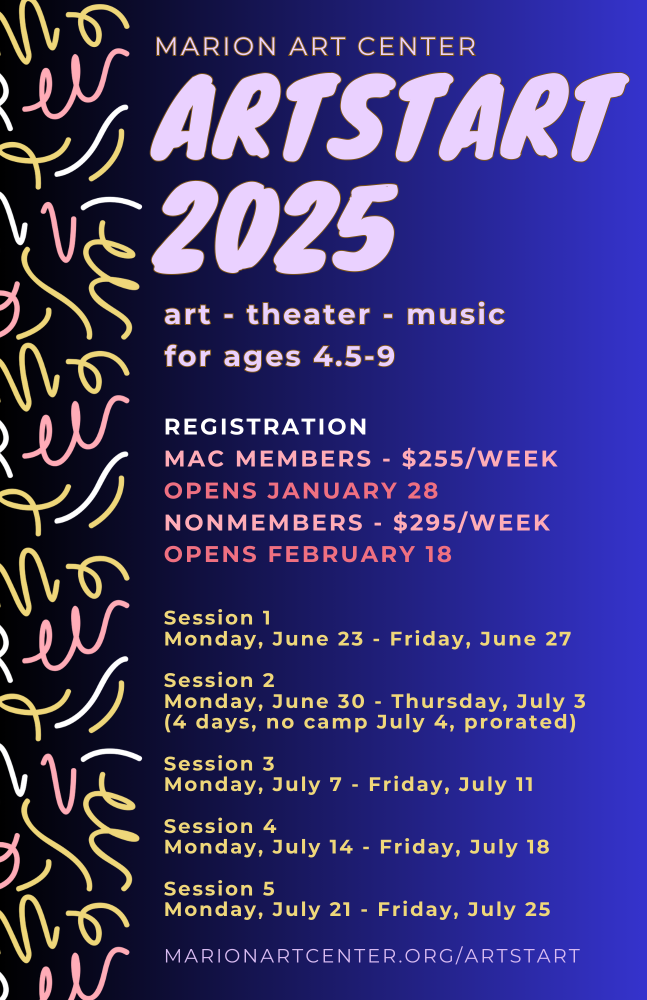 MARION ART CENTER
ARTSTART
2025

art - theater - music
for ages 4.5-9

REGISTRATION
MAC MEMBERS - $255/WEEK
OPENS JANUARY 28
NONMEMBERS - $295/WEEK
OPENS FEBRUARY 18

Session 1
Monday, June 23 - Friday, June 27

Session 2
Monday, June 30 - Thursday, July 3
(4 days, no camp July 4, prorated)

Session 3
Monday, July 7 - Friday, July 11

Session 4
Monday, July 14 - Friday, July 18

Session 5
Monday, July 21 - Friday, July 25

MARIONARTCENTER.ORG/ARTSTART